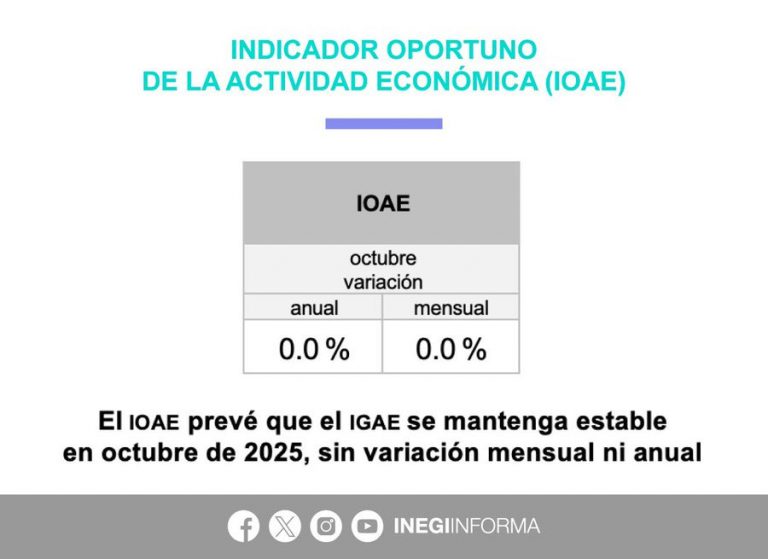 INDICADOR OPORTUNO
DE LA ACTIVIDAD ECONÓMICA (IOAE)

| IOAE | |
|---|---|
| octubre variación | |
| anual | mensual |
| 0.0 % | 0.0 % |

El IOAE prevé que el IGAE se mantenga estable en octubre de 2025, sin variación mensual ni anual

INEGIINFORMA